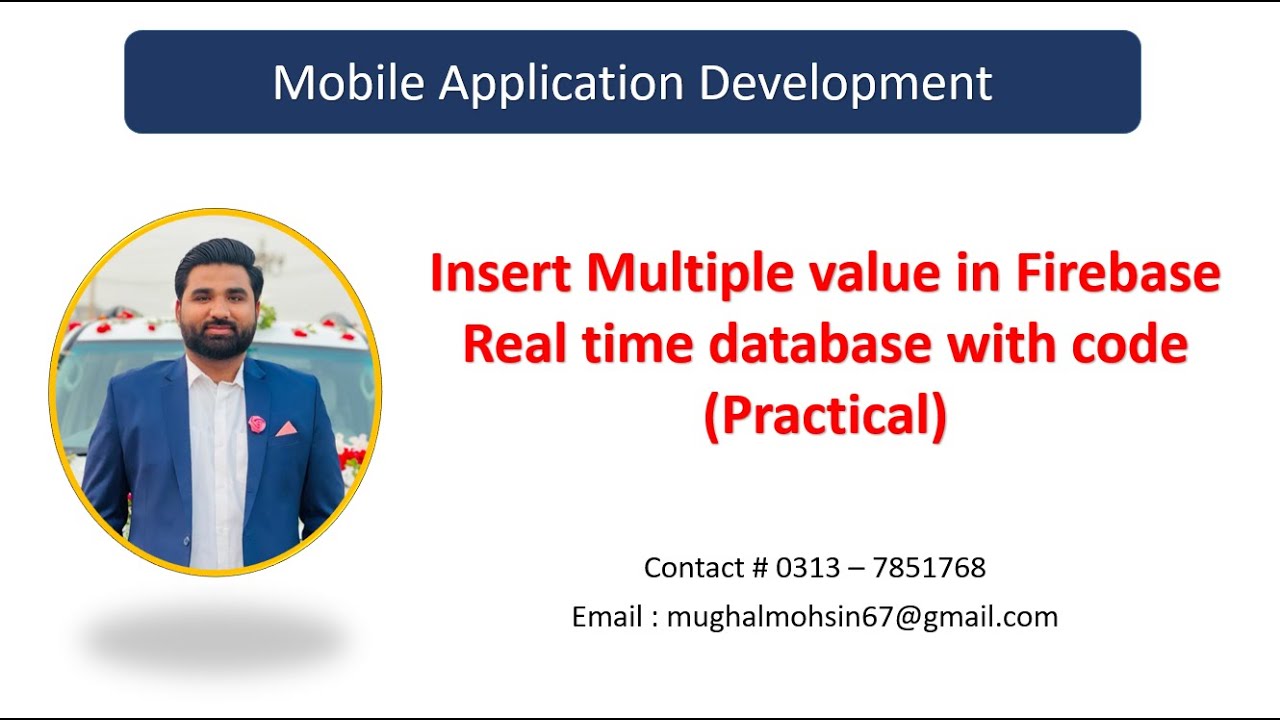 Mobile Application Development

Insert Multiple value in Firebase Real time database with code (Practical)

Contact # 0313 – 7851768

Email : mughalmohsin67@gmail.com